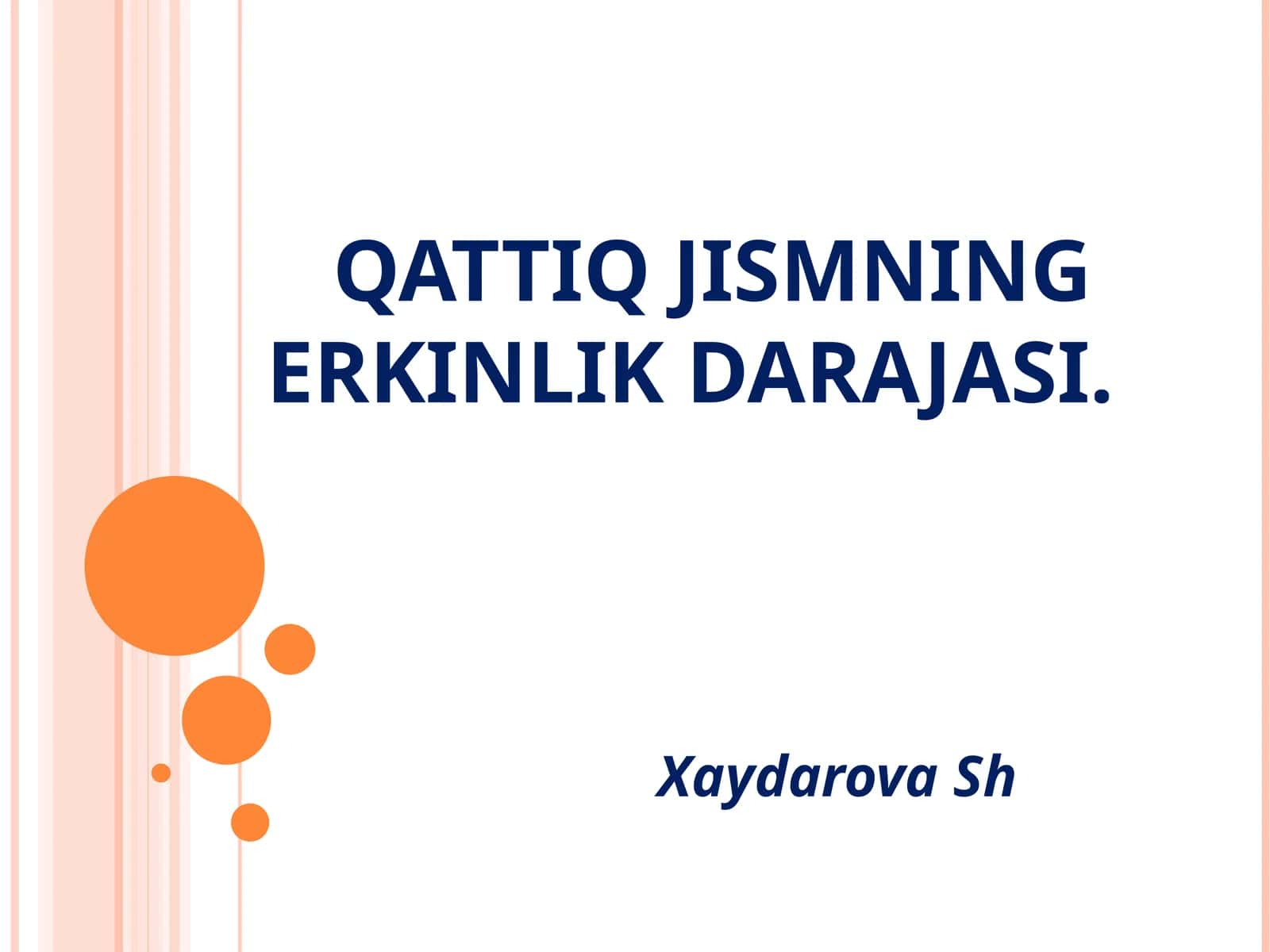 QATTIQ JISMNING ERKINLIK DARAJASI.

Xaydarova Sh